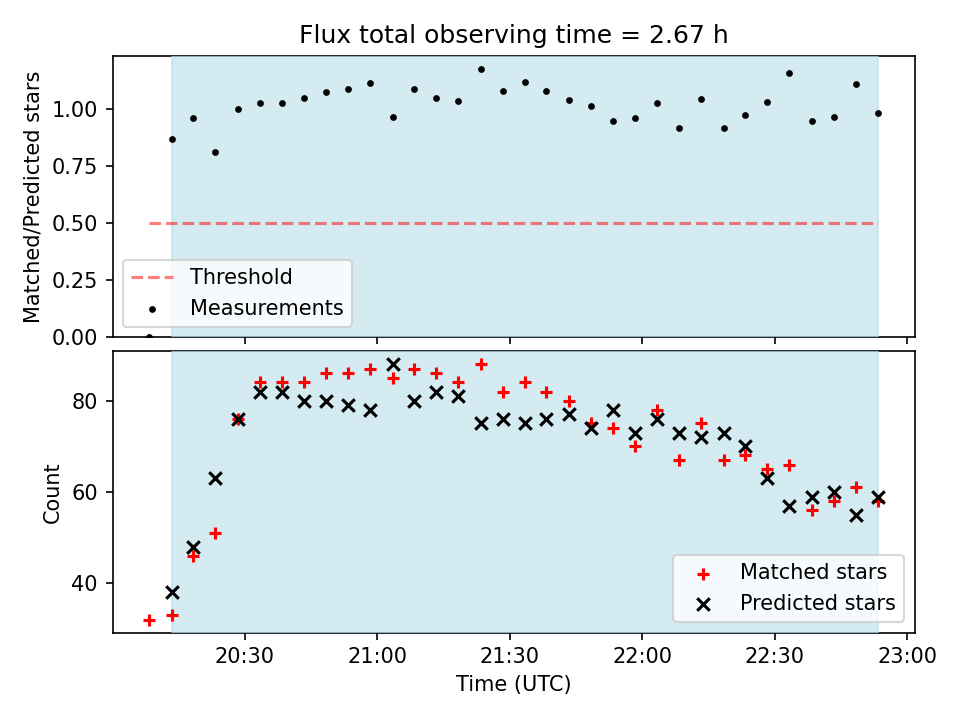 Flux total observing time = 2.67 h

Matched/Predicted stars

1.00
0.75
0.50
0.25
0.00

Threshold
Measurements

Count

80
60
40

Matched stars
Predicted stars

20:30
21:00
21:30
22:00
22:30
23:00

Time (UTC)